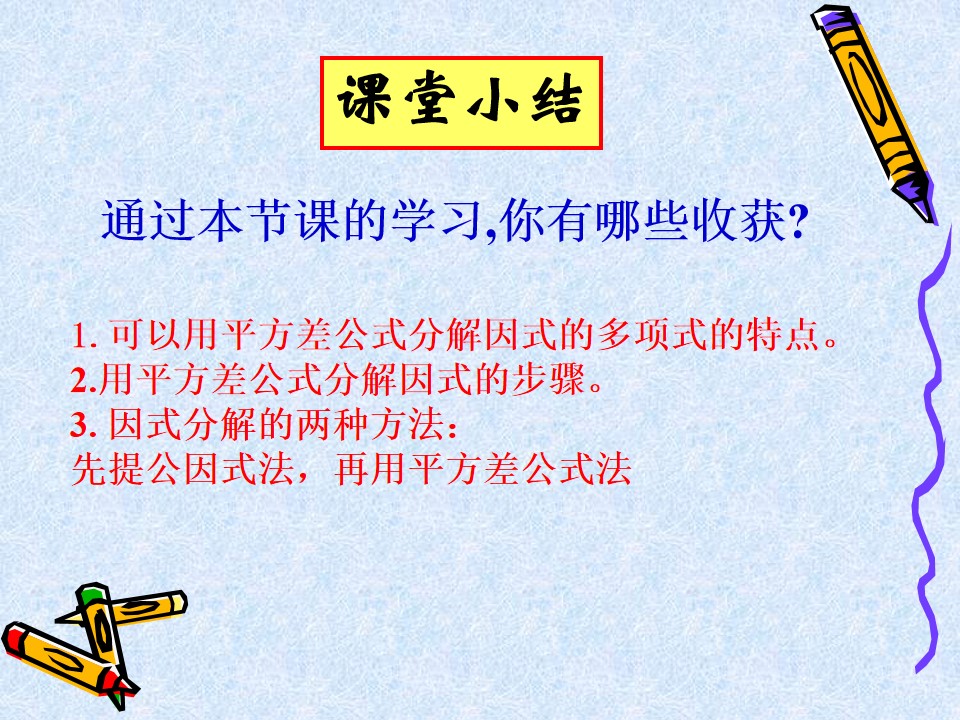 课堂小结

通过本节课的学习,你有哪些收获?

1. 可以用平方差公式分解因式的多项式的特点。
2.用平方差公式分解因式的步骤。
3. 因式分解的两种方法:
先提公因式法，再用平方差公式法